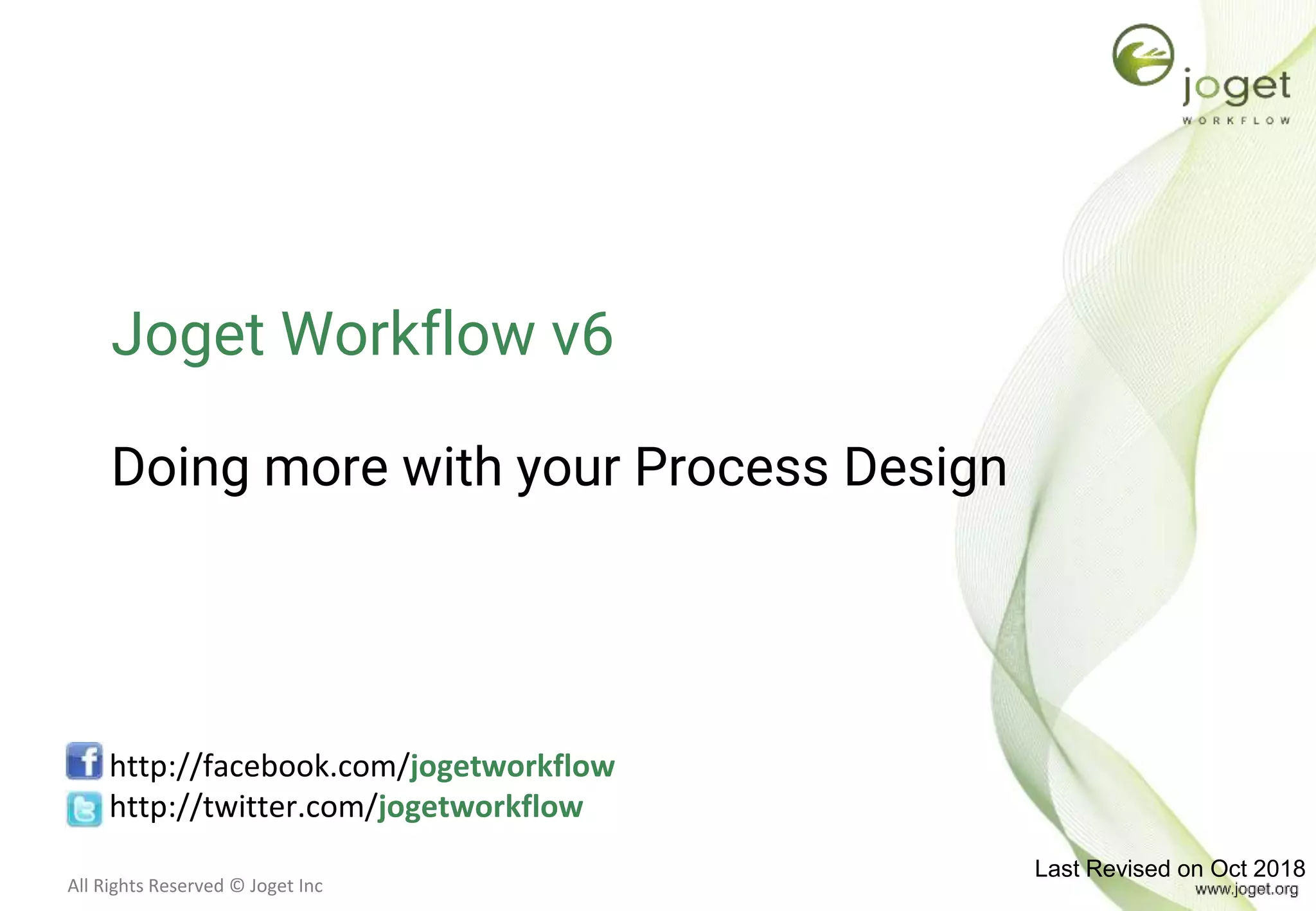 joget
WORKFLOW

Joget Workflow v6

Doing more with your Process Design

http://facebook.com/jogetworkflow
http://twitter.com/jogetworkflow

All Rights Reserved © Joget Inc

Last Revised on Oct 2018
www.joget.org